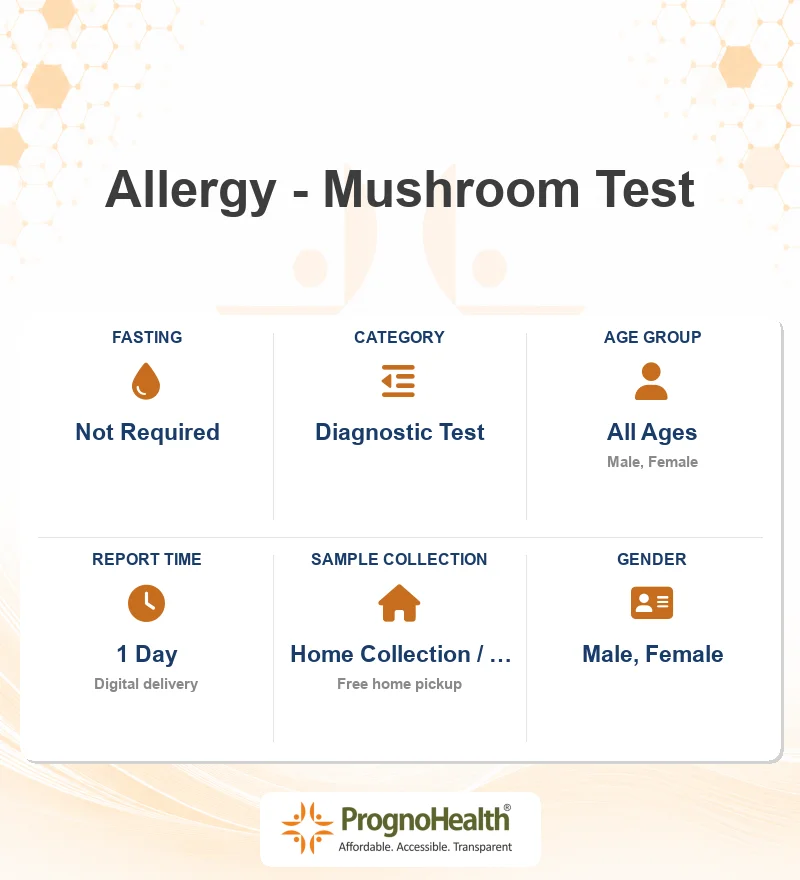 Allergy - Mushroom Test

FASTING
Not Required

CATEGORY
Diagnostic Test

AGE GROUP
All Ages
Male, Female

REPORT TIME
1 Day
Digital delivery

SAMPLE COLLECTION
Home Collection / …
Free home pickup

GENDER
Male, Female

PrognoHealth®
Affordable. Accessible. Transparent